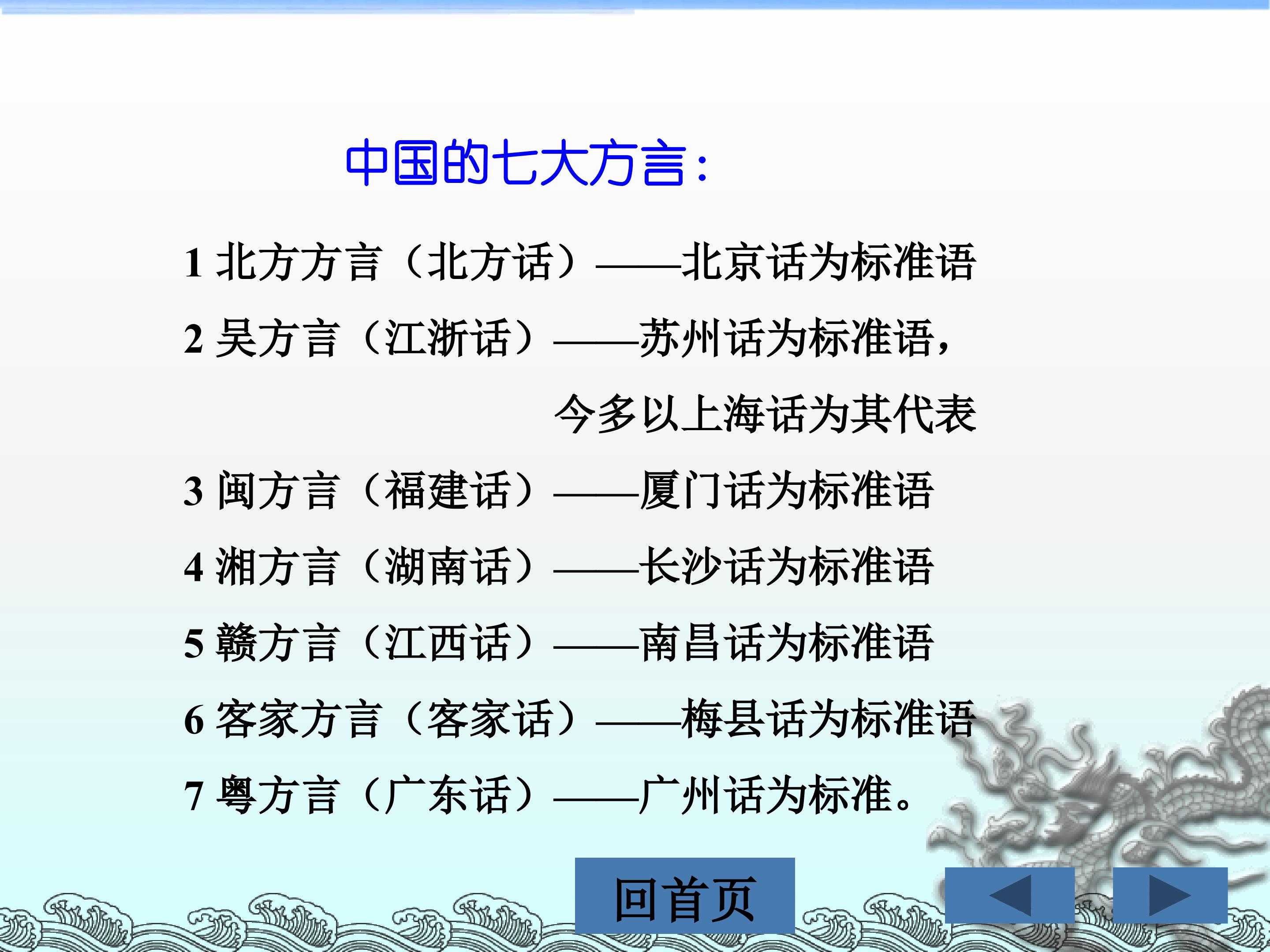 中国的七大方言：

1北方方言（北方话）——北京话为标准语

2吴方言（江浙话）——苏州话为标准语，今多以上海话为其代表

3闽方言（福建话）——厦门话为标准语

4湘方言（湖南话）——长沙话为标准语

5赣方言（江西话）——南昌话为标准语

6客家方言（客家话）——梅县话为标准语

7粤方言（广东话）——广州话为标准。

回首页